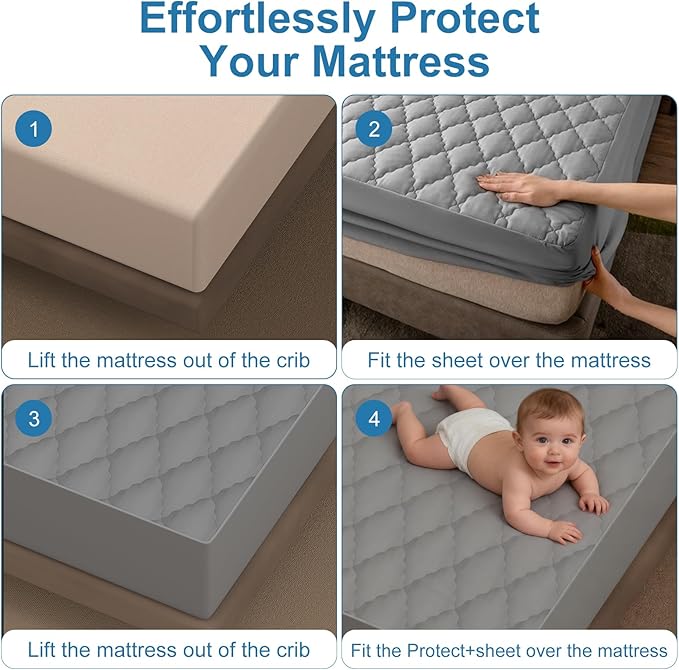 Effortlessly Protect Your Mattress

1

Lift the mattress out of the crib

2

Fit the sheet over the mattress

3

Lift the mattress out of the crib

4

Fit the Protect+sheet over the mattress